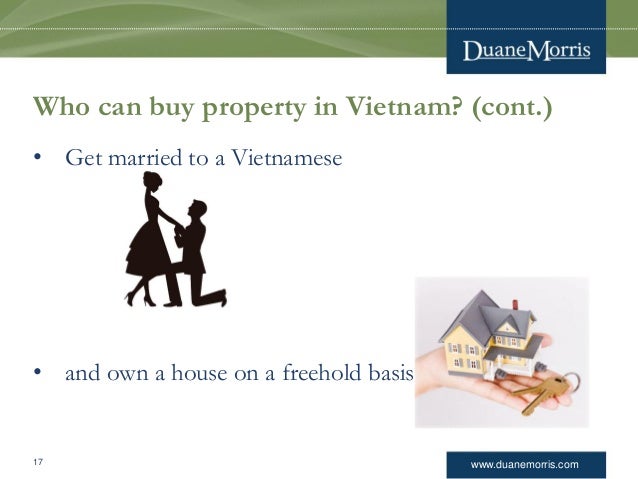 DuaneMorris

Who can buy property in Vietnam? (cont.)

• Get married to a Vietnamese

• and own a house on a freehold basis

17

www.duanemorris.com